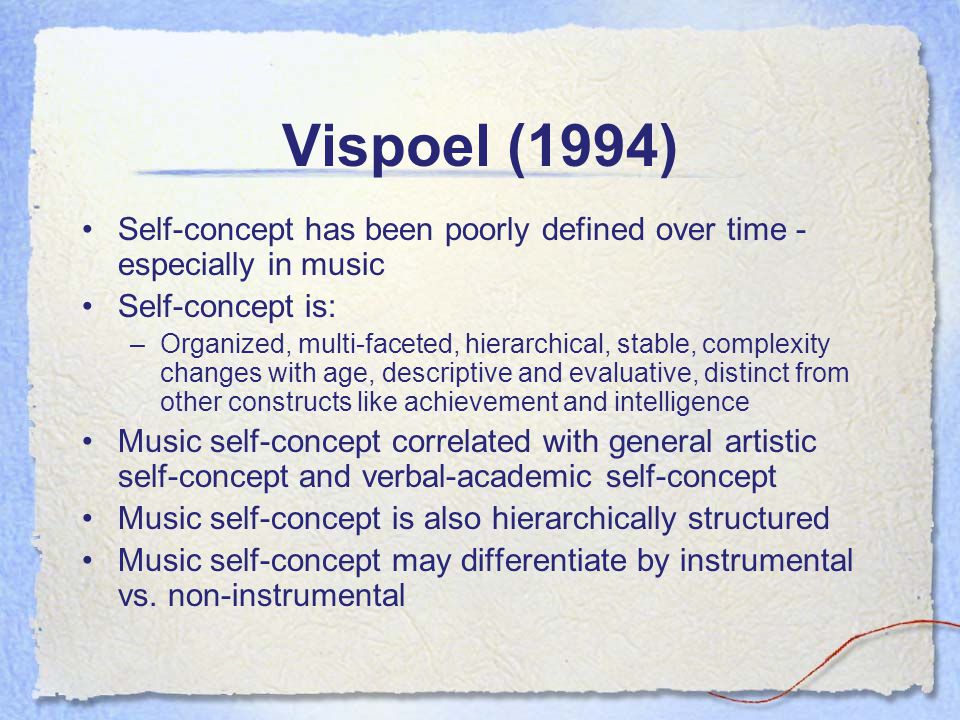 Vispoel (1994)

• Self-concept has been poorly defined over time - especially in music
• Self-concept is:
– Organized, multi-faceted, hierarchical, stable, complexity changes with age, descriptive and evaluative, distinct from other constructs like achievement and intelligence
• Music self-concept correlated with general artistic self-concept and verbal-academic self-concept
• Music self-concept is also hierarchically structured
• Music self-concept may differentiate by instrumental vs. non-instrumental